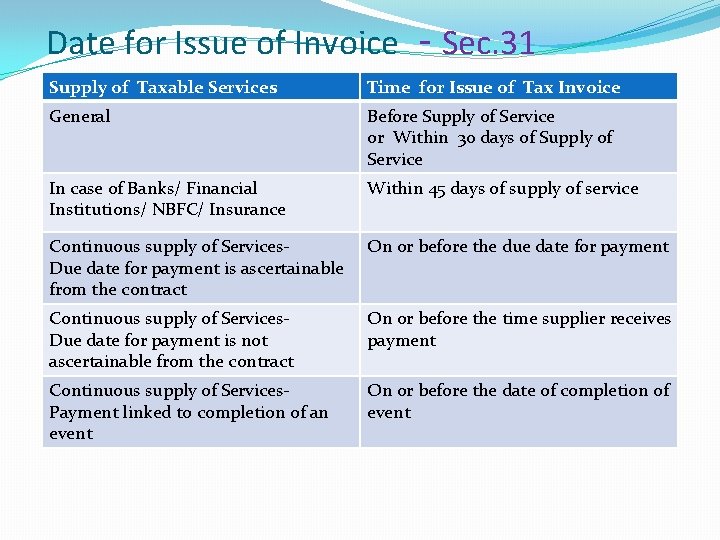 Date for Issue of Invoice - Sec.31

| Supply of Taxable Services | Time for Issue of Tax Invoice |
|---|---|
| General | Before Supply of Service or Within 30 days of Supply of Service |
| In case of Banks/ Financial Institutions/ NBFC/ Insurance | Within 45 days of supply of service |
| Continuous supply of Services- Due date for payment is ascertainable from the contract | On or before the due date for payment |
| Continuous supply of Services- Due date for payment is not ascertainable from the contract | On or before the time supplier receives payment |
| Continuous supply of Services- Payment linked to completion of an event | On or before the date of completion of event |